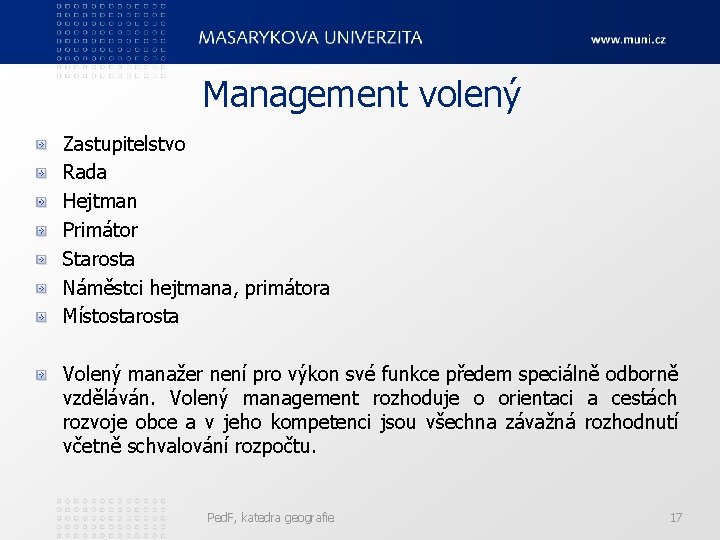 MASARYKOVA UNIVERZITA

www.muni.cz

Management volený

Zastupitelstvo
Rada
Hejtman
Primátor
Starosta
Náměstci hejtmana, primátora
Místostarosta

Volený manažer není pro výkon své funkce předem speciálně odborně vzděláván. Volený management rozhoduje o orientaci a cestách rozvoje obce a v jeho kompetenci jsou všechna závažná rozhodnutí včetně schvalování rozpočtu.

PedF, katedra geografie

17